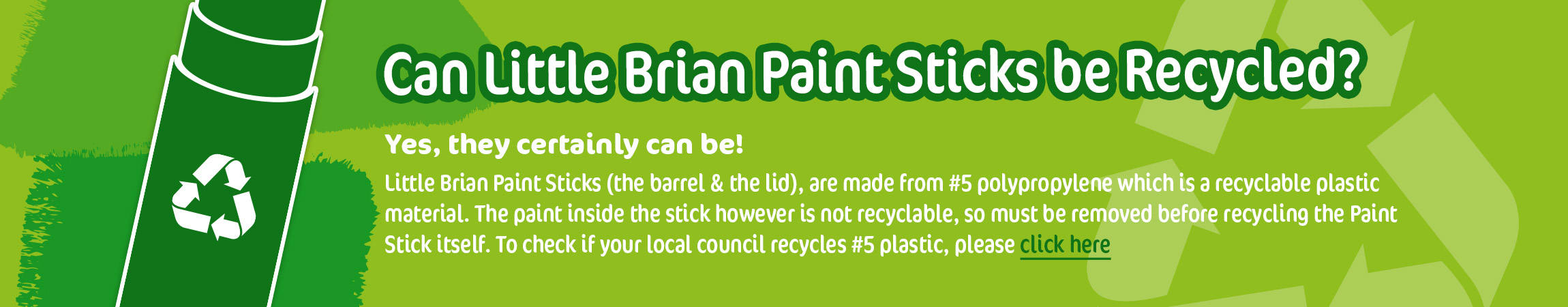 Can Little Brian Paint Sticks be Recycled?

Yes, they certainly can be!

Little Brian Paint Sticks (the barrel & the lid), are made from #5 polypropylene which is a recyclable plastic material. The paint inside the stick however is not recyclable, so must be removed before recycling the Paint Stick itself. To check if your local council recycles #5 plastic, please click here